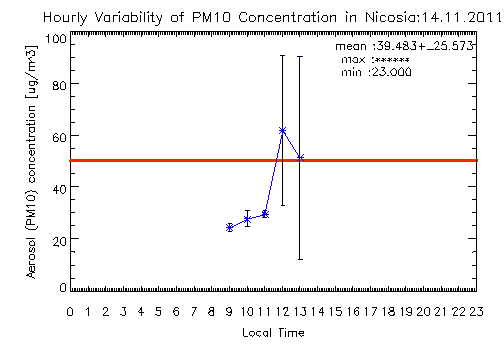 Hourly Variability of PM10 Concentration in Nicosia:14.11.2011

mean :39.483+_25.573
max :******
min :23.000

Aerosol (PM10) concentration [ug/m3]

100
80
60
40
20
0

0 1 2 3 4 5 6 7 8 9 10 11 12 13 14 15 16 17 18 19 20 21 22 23

Local Time